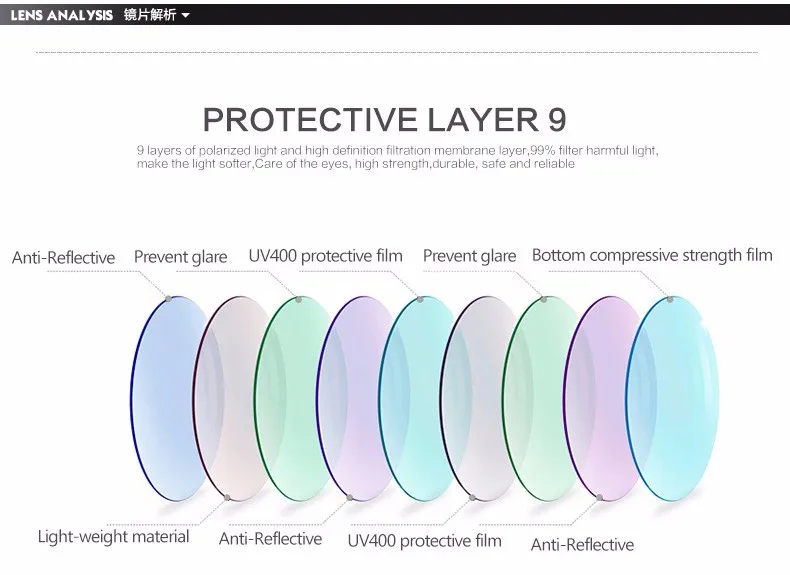 LENS ANALYSIS 镜片解析

PROTECTIVE LAYER 9

9 layers of polarized light and high definition filtration membrane layer,99% filter harmful light, make the light softer,Care of the eyes, high strength,durable, safe and reliable

Anti-Reflective Prevent glare UV400 protective film Prevent glare Bottom compressive strength film

Light-weight material Anti-Reflective UV400 protective film Anti-Reflective